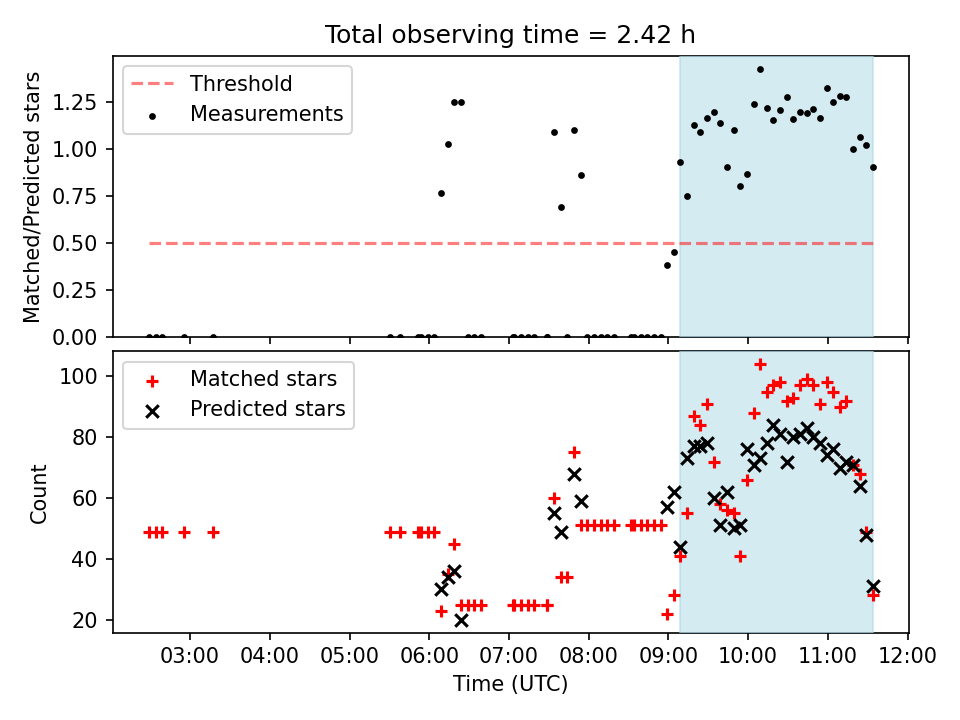 Total observing time = 2.42 h

Threshold
Measurements

Matched/Predicted stars

1.25
1.00
0.75
0.50
0.25
0.00

Matched stars
Predicted stars

Count

100
80
60
40
20

03:00 04:00 05:00 06:00 07:00 08:00 09:00 10:00 11:00 12:00

Time (UTC)